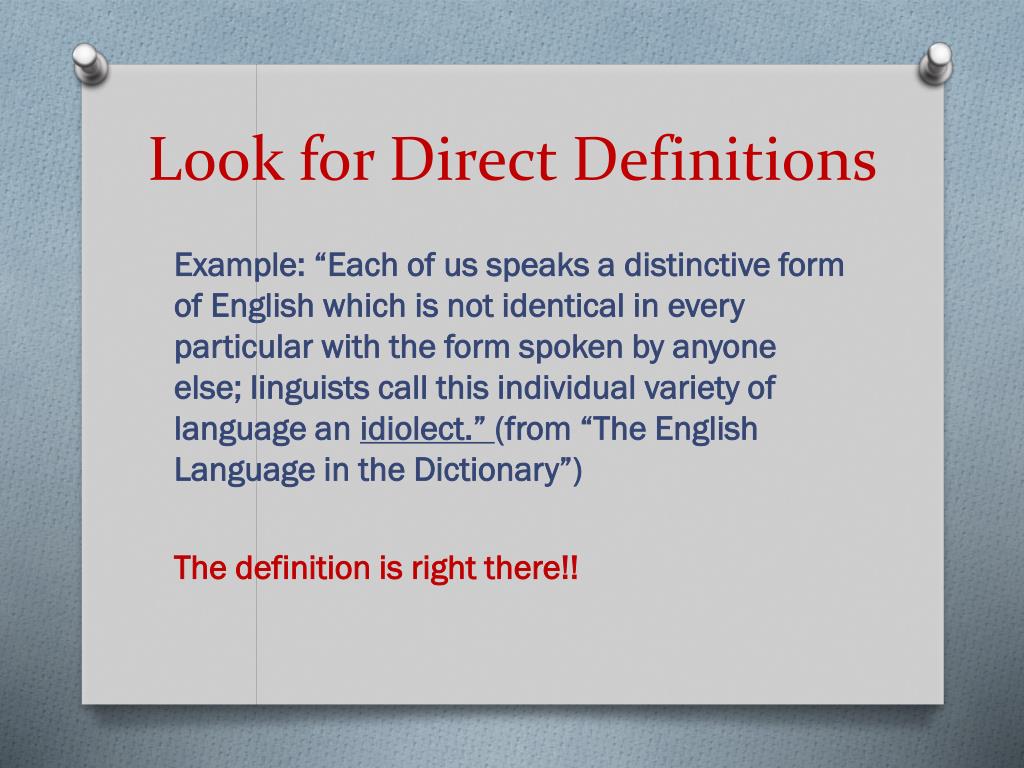 Look for Direct Definitions

Example: “Each of us speaks a distinctive form of English which is not identical in every particular with the form spoken by anyone else; linguists call this individual variety of language an idiolect.” (from “The English Language in the Dictionary”)

The definition is right there!!